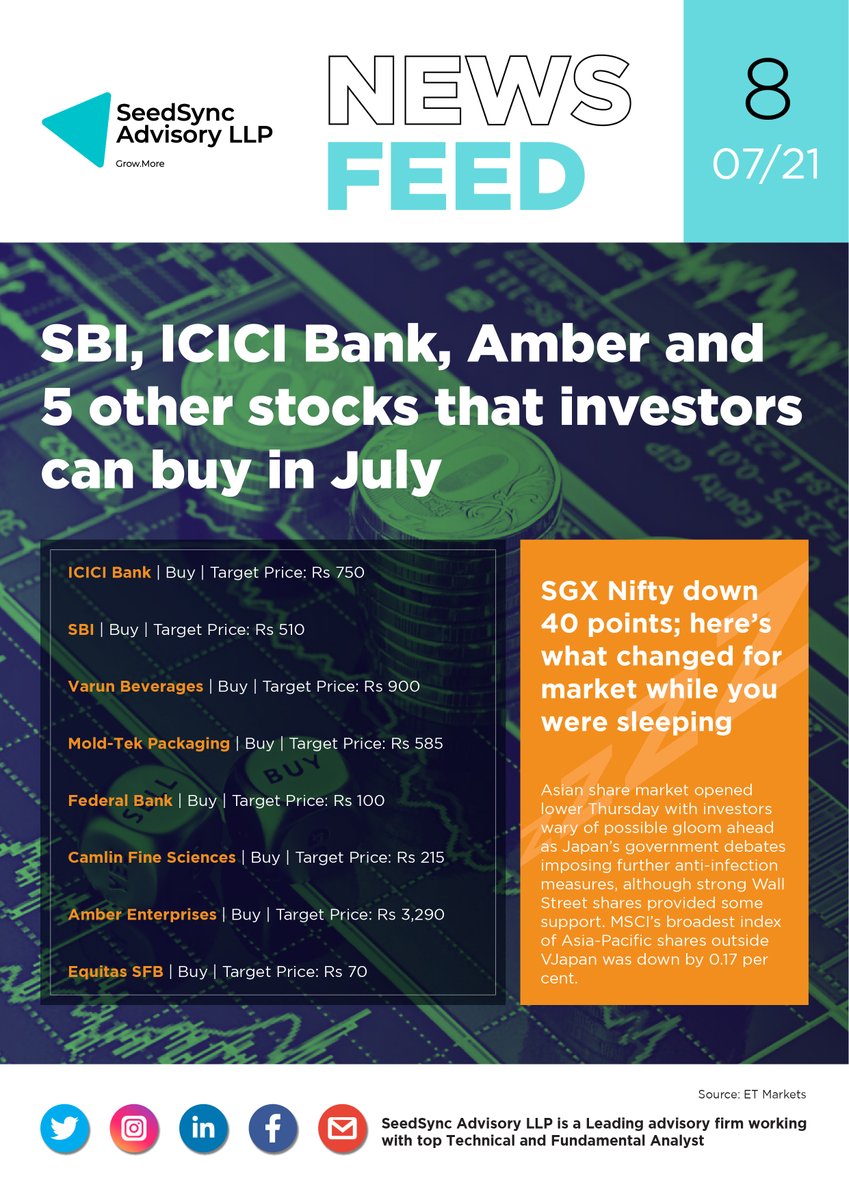 SeedSync Advisory LLP
Grow.More

NEWS FEED

8
07/21

SBI, ICICI Bank, Amber and 5 other stocks that investors can buy in July

ICICI Bank | Buy | Target Price: Rs 750

SBI | Buy | Target Price: Rs 510

Varun Beverages | Buy | Target Price: Rs 900

Mold-Tek Packaging | Buy | Target Price: Rs 585

Federal Bank | Buy | Target Price: Rs 100

Camlin Fine Sciences | Buy | Target Price: Rs 215

Amber Enterprises | Buy | Target Price: Rs 3,290

Equitas SFB | Buy | Target Price: Rs 70

SGX Nifty down 40 points; here's what changed for market while you were sleeping

Asian share market opened lower Thursday with investors wary of possible gloom ahead as Japan's government debates imposing further anti-infection measures, although strong Wall Street shares provided some support. MSCI's broadest index of Asia-Pacific shares outside VJapan was down by 0.17 per cent.

Source: ET Markets

SeedSync Advisory LLP is a Leading advisory firm working with top Technical and Fundamental Analyst